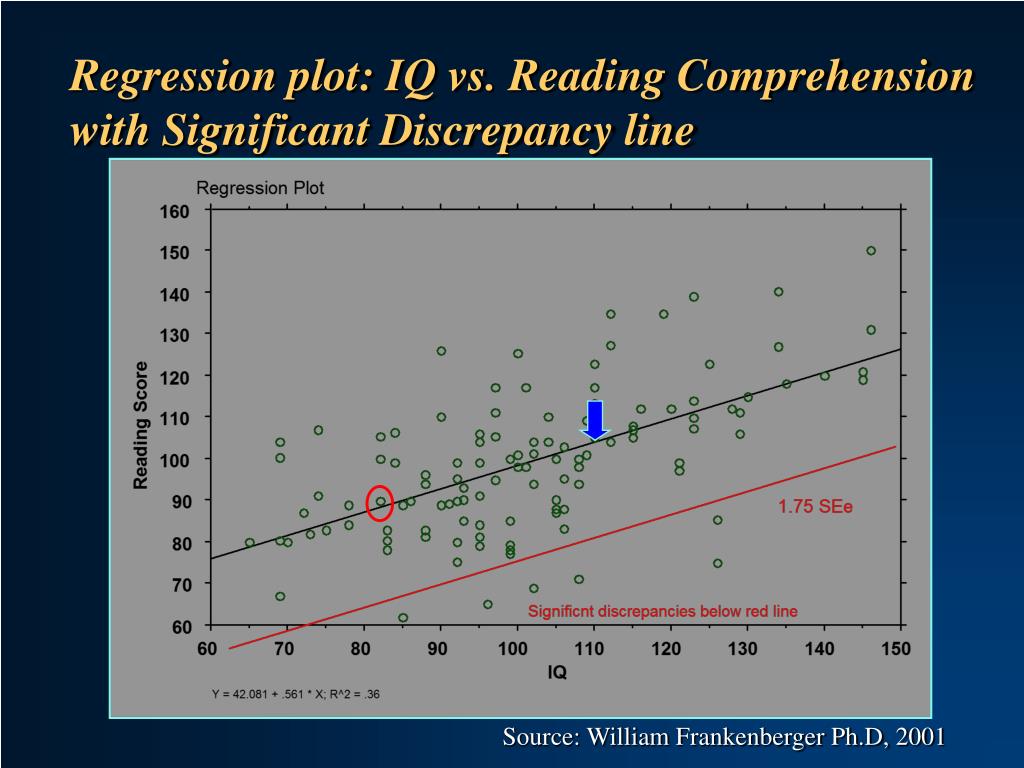 Regression plot: IQ vs. Reading Comprehension with Significant Discrepancy line

Regression Plot

160
150
140
130
120
110
100
90
80
70
60

Reading Score

1.75 SEe

Significnt discrepancies below red line

60 70 80 90 100 110 120 130 140 150

IQ

Y = 42.081 + .561 * X; R^2 = .36

Source: William Frankenberger Ph.D, 2001